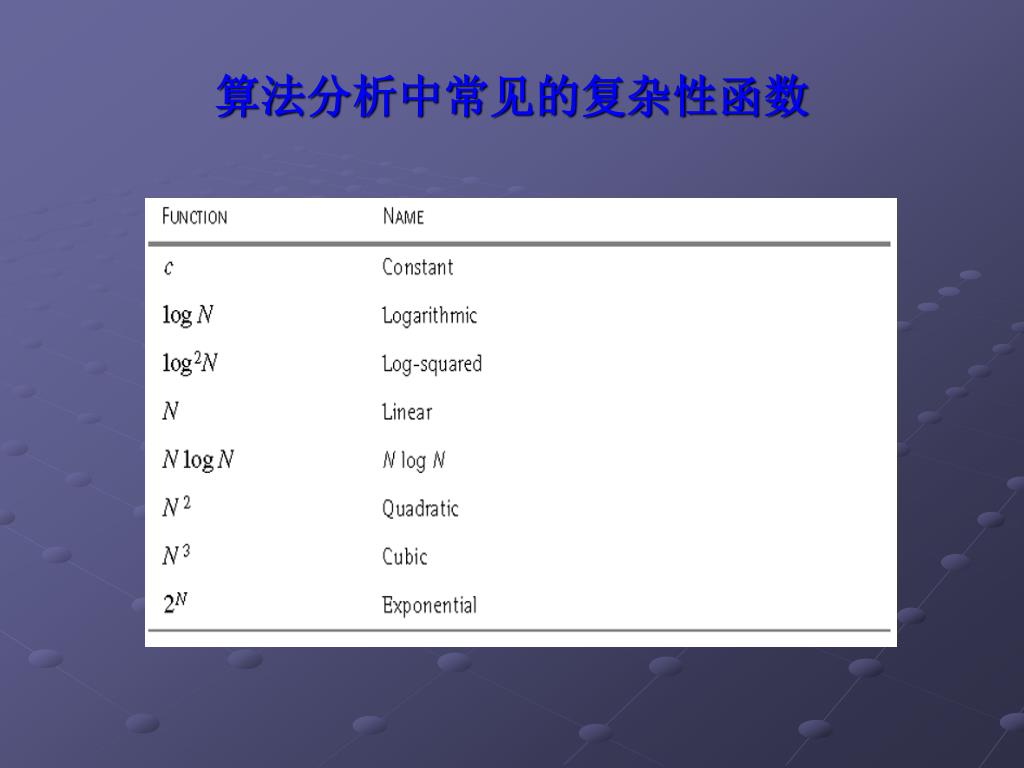 算法分析中常见的复杂性函数

| FUNCTION | NAME |
|---|---|
| $c$ | Constant |
| $\log N$ | Logarithmic |
| $\log^2 N$ | Log-squared |
| $N$ | Linear |
| $N \log N$ | $N \log N$ |
| $N^2$ | Quadratic |
| $N^3$ | Cubic |
| $2^N$ | Exponential |